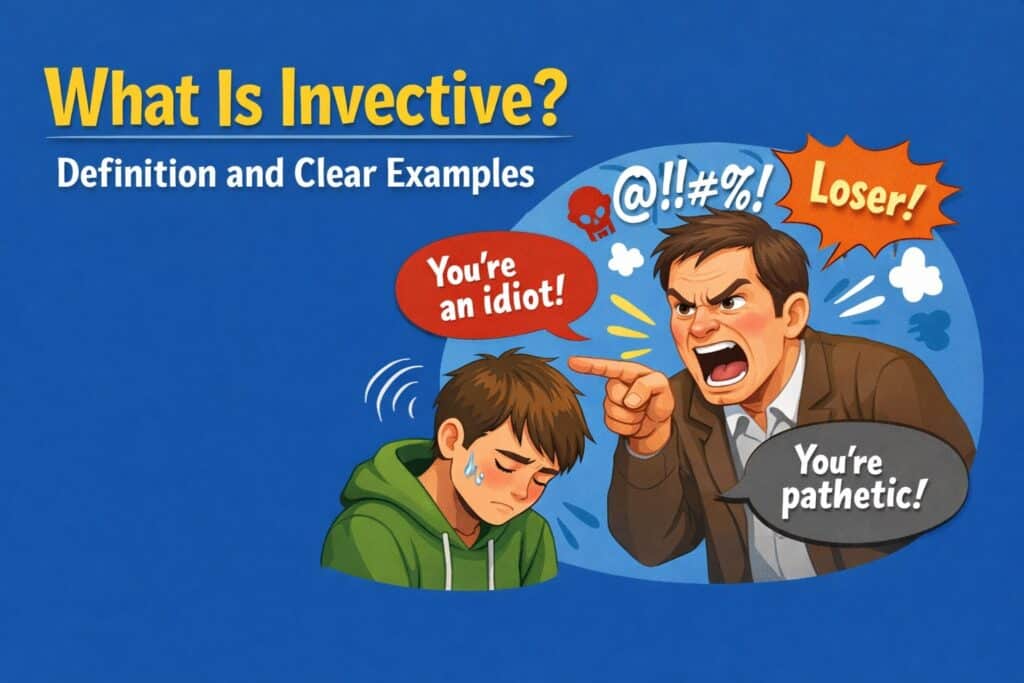 What Is Invective?

Definition and Clear Examples

@!!#%!

Loser!

You're an idiot!

You're pathetic!